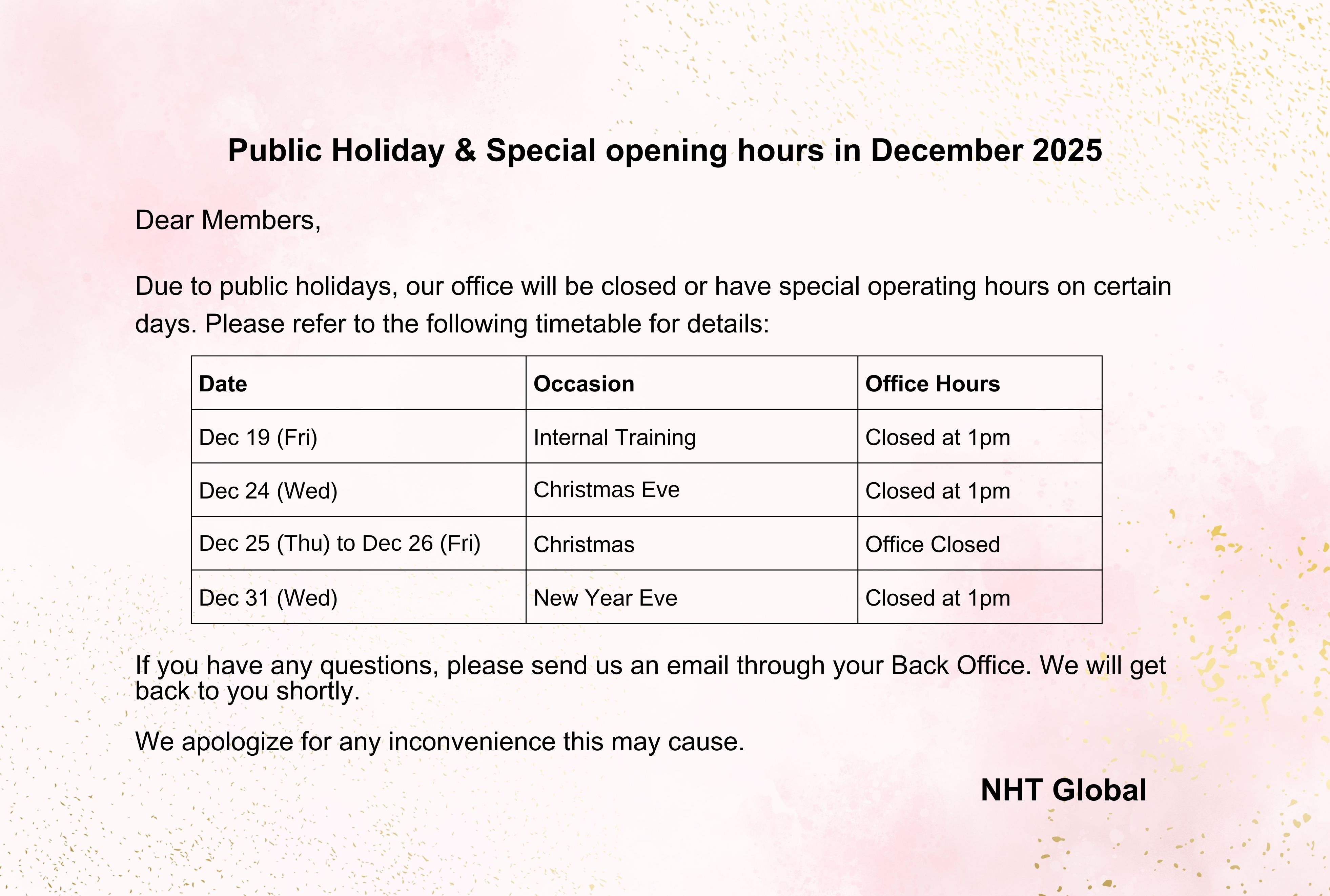 Public Holiday & Special opening hours in December 2025

Dear Members,

Due to public holidays, our office will be closed or have special operating hours on certain days. Please refer to the following timetable for details:

| Date | Occasion | Office Hours |
|---|---|---|
| Dec 19 (Fri) | Internal Training | Closed at 1pm |
| Dec 24 (Wed) | Christmas Eve | Closed at 1pm |
| Dec 25 (Thu) to Dec 26 (Fri) | Christmas | Office Closed |
| Dec 31 (Wed) | New Year Eve | Closed at 1pm |

If you have any questions, please send us an email through your Back Office. We will get back to you shortly.

We apologize for any inconvenience this may cause.

NHT Global